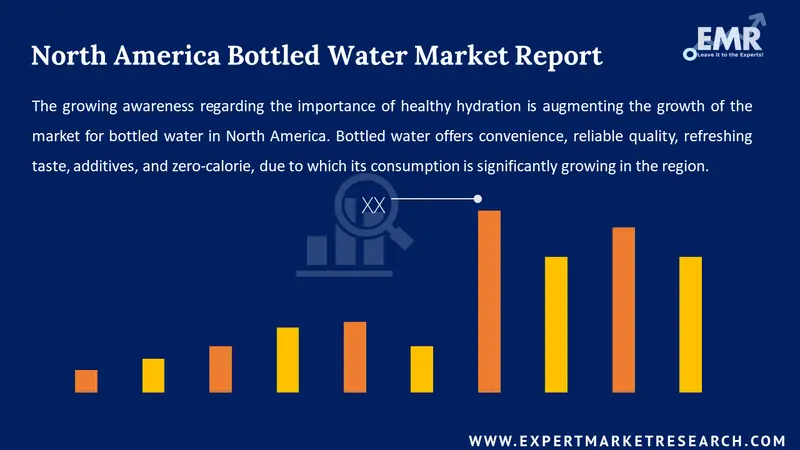 North America Bottled Water Market Report

EMR
Leave it to the Experts!

The growing awareness regarding the importance of healthy hydration is augmenting the growth of the market for bottled water in North America. Bottled water offers convenience, reliable quality, refreshing taste, additives, and zero-calorie, due to which its consumption is significantly growing in the region.

XX

WWW.EXPERTMARKETRESEARCH.COM